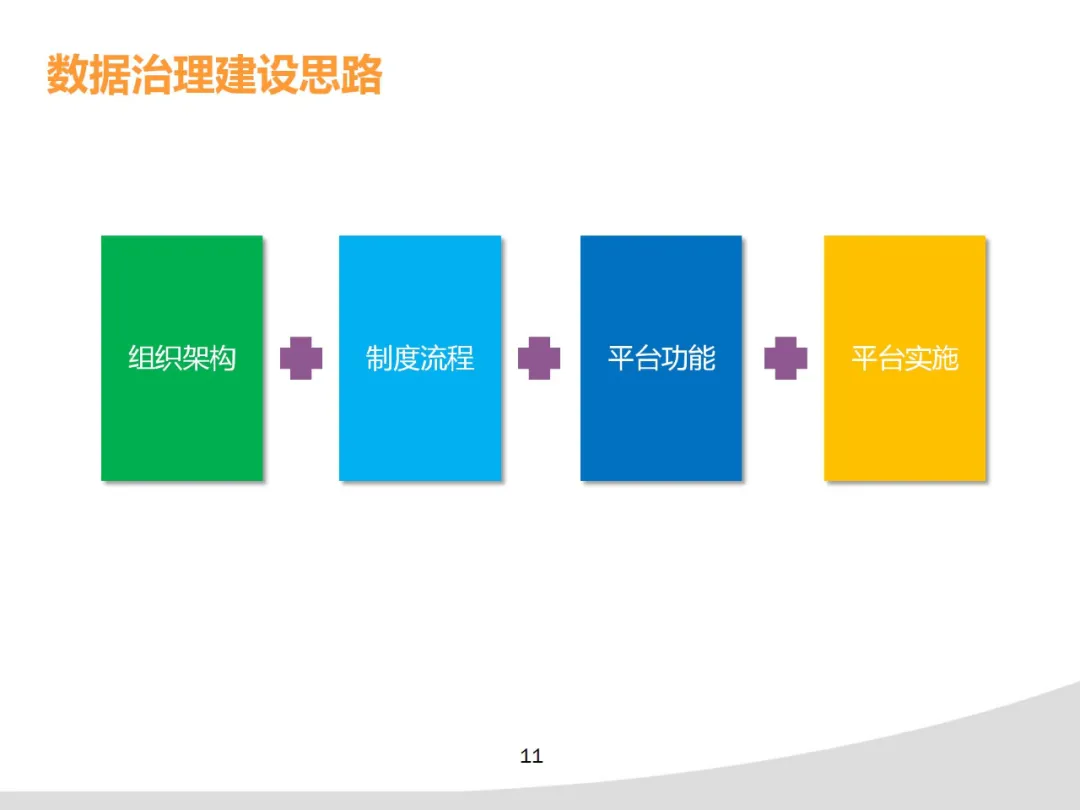 数据治理建设思路

组织架构

制度流程

平台功能

平台实施

11